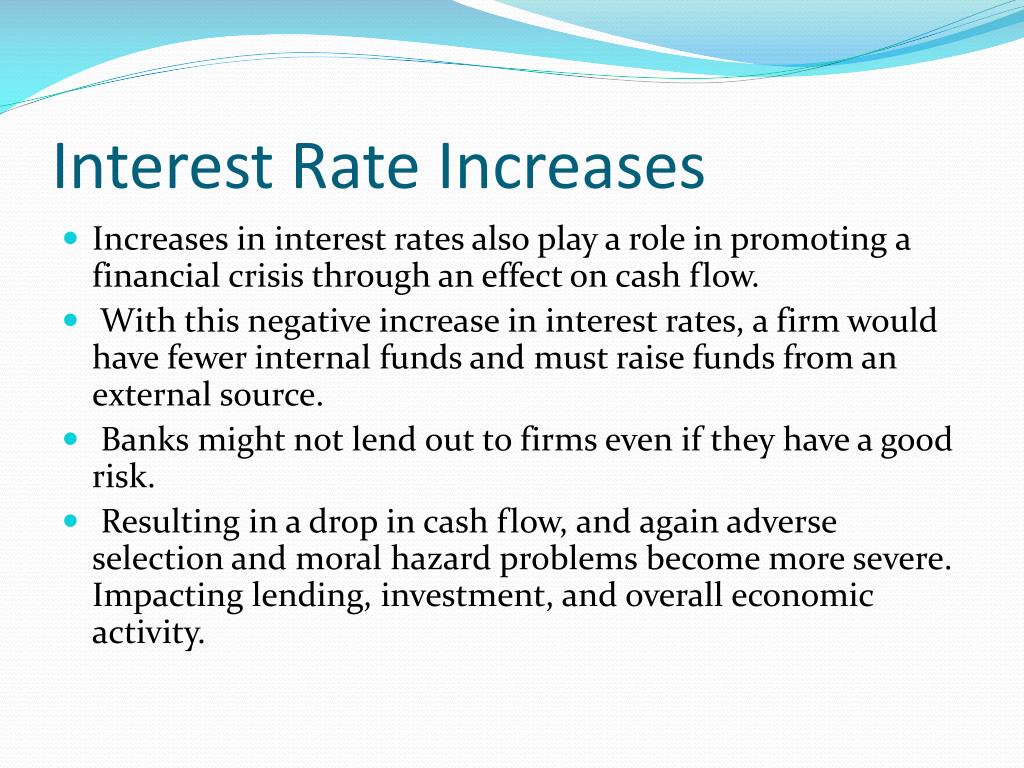 Interest Rate Increases

- Increases in interest rates also play a role in promoting a financial crisis through an effect on cash flow.
- With this negative increase in interest rates, a firm would have fewer internal funds and must raise funds from an external source.
- Banks might not lend out to firms even if they have a good risk.
- Resulting in a drop in cash flow, and again adverse selection and moral hazard problems become more severe. Impacting lending, investment, and overall economic activity.